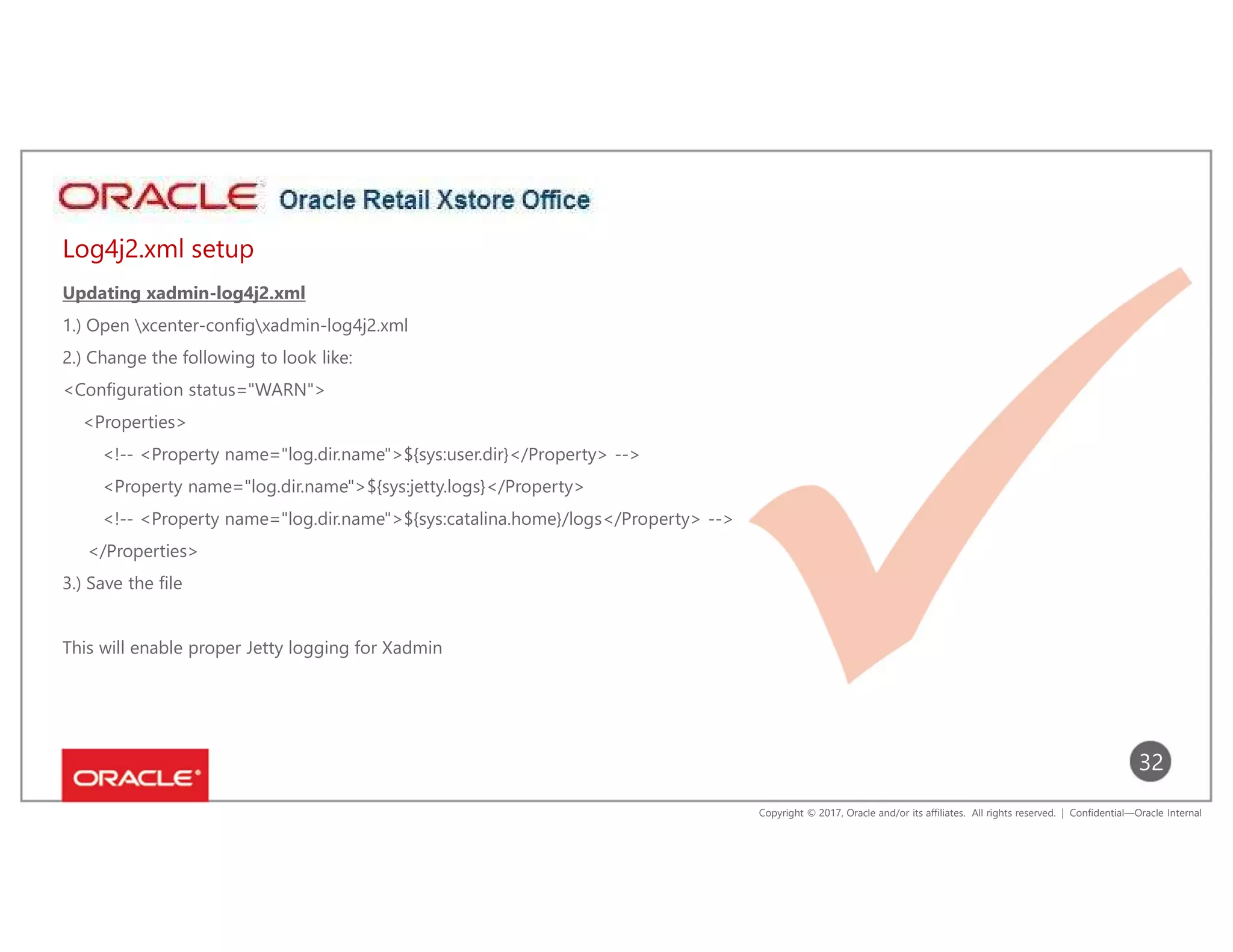 ORACLE Oracle Retail Xstore Office

Log4j2.xml setup

Updating xadmin-log4j2.xml

1.) Open \xcenter-config\xadmin-log4j2.xml

2.) Change the following to look like:

<Configuration status="WARN">

<Properties>

<!-- <Property name="log.dir.name">${sys:user.dir}</Property> -->

<Property name="log.dir.name">${sys:jetty.logs}</Property>

<!-- <Property name="log.dir.name">${sys:catalina.home}/logs</Property> -->

</Properties>

3.) Save the file

This will enable proper Jetty logging for Xadmin

ORACLE

32

Copyright © 2017, Oracle and/or its affiliates. All rights reserved. | Confidential—Oracle Internal